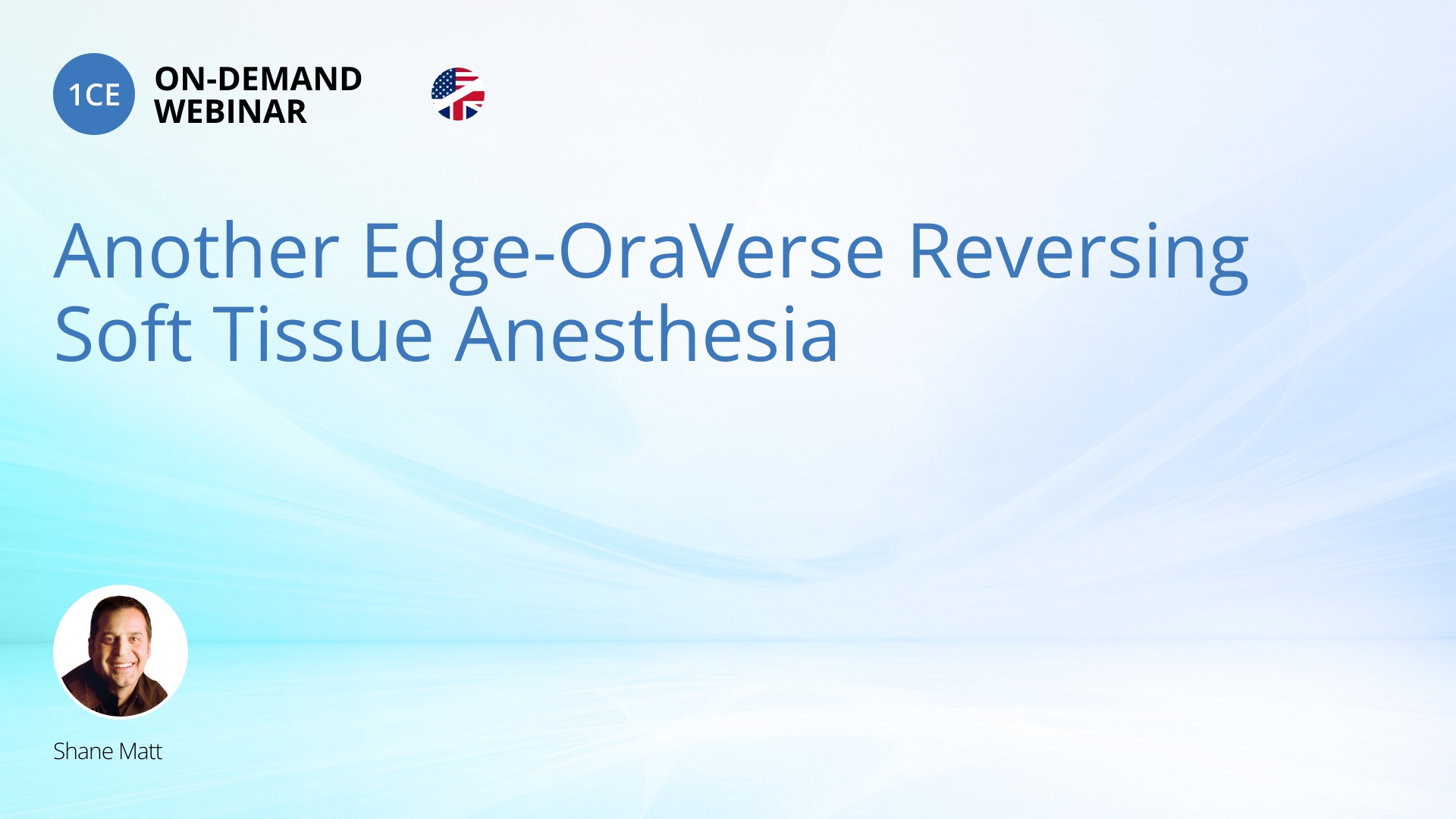 1CE ON-DEMAND WEBINAR

Another Edge-OraVerse Reversing Soft Tissue Anesthesia

Shane Matt